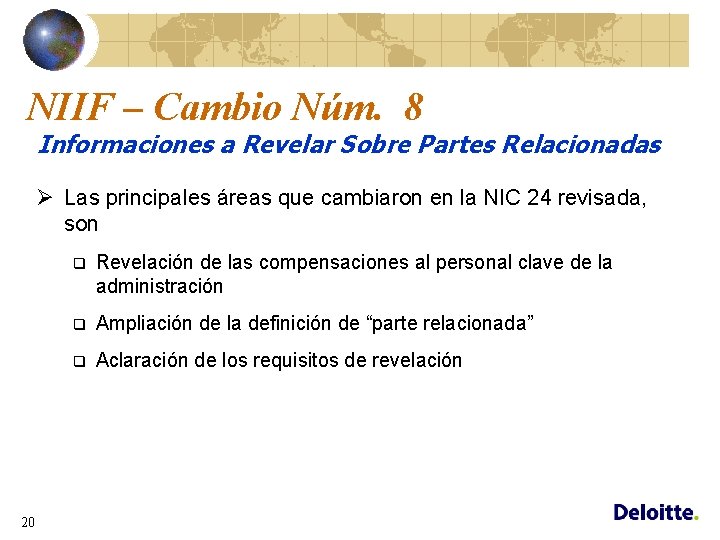 NIIF – Cambio Núm. 8
Informaciones a Revelar Sobre Partes Relacionadas

➢ Las principales áreas que cambiaron en la NIC 24 revisada, son

❑ Revelación de las compensaciones al personal clave de la administración

❑ Ampliación de la definición de “parte relacionada”

❑ Aclaración de los requisitos de revelación

20

Deloitte.